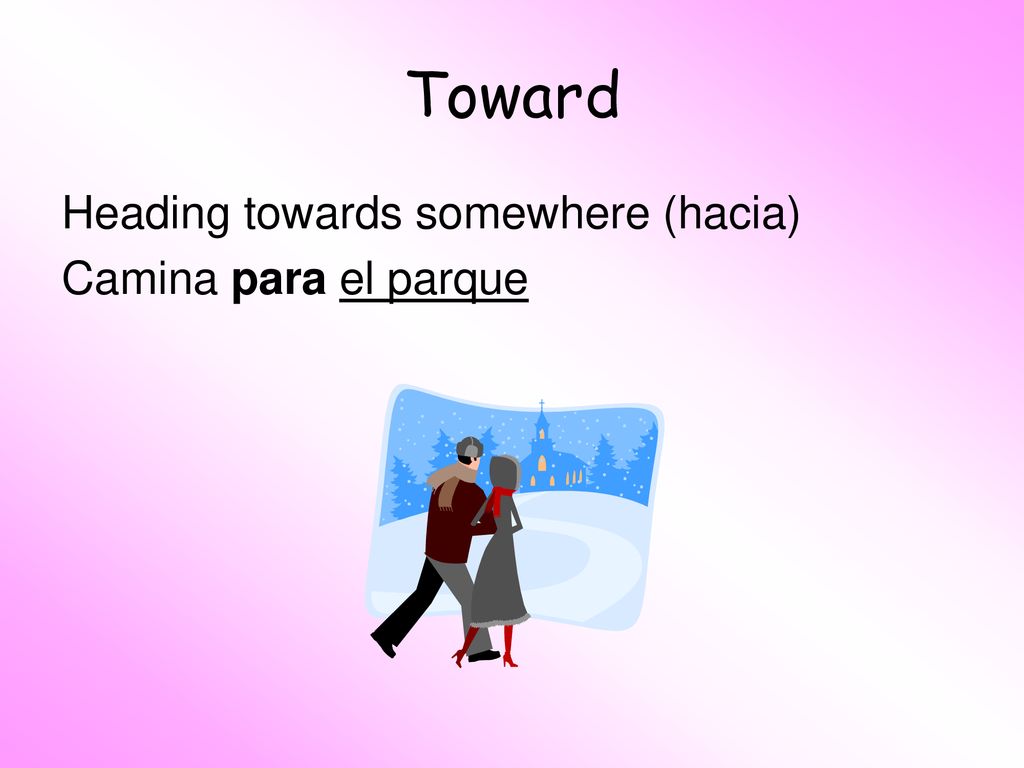 Toward

Heading towards somewhere (hacia)
Camina para el parque